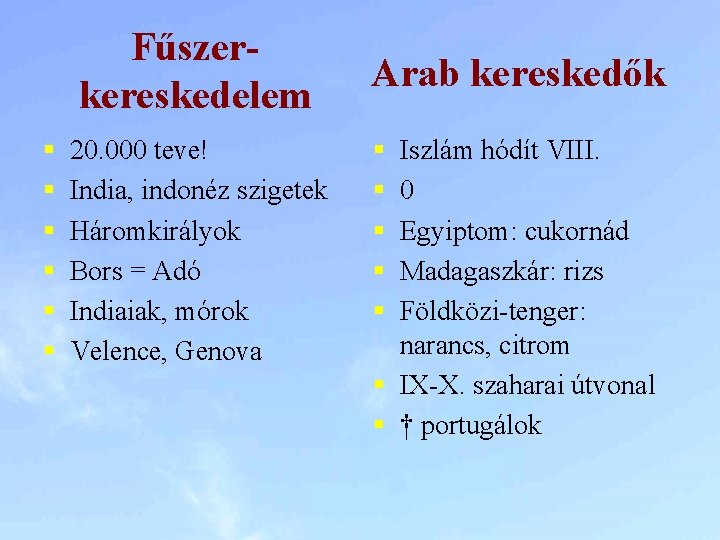 Fűszer-kereskedelem

- 20.000 teve!
- India, indonéz szigetek
- Háromkirályok
- Bors = Adó
- Indiaiak, mórok
- Velence, Genova

Arab kereskedők

- Iszlám hódít VIII.
- 0
- Egyiptom: cukornád
- Madagaszkár: rizs
- Földközi-tenger: narancs, citrom
- IX-X. szaharai útvonal
- † portugálok